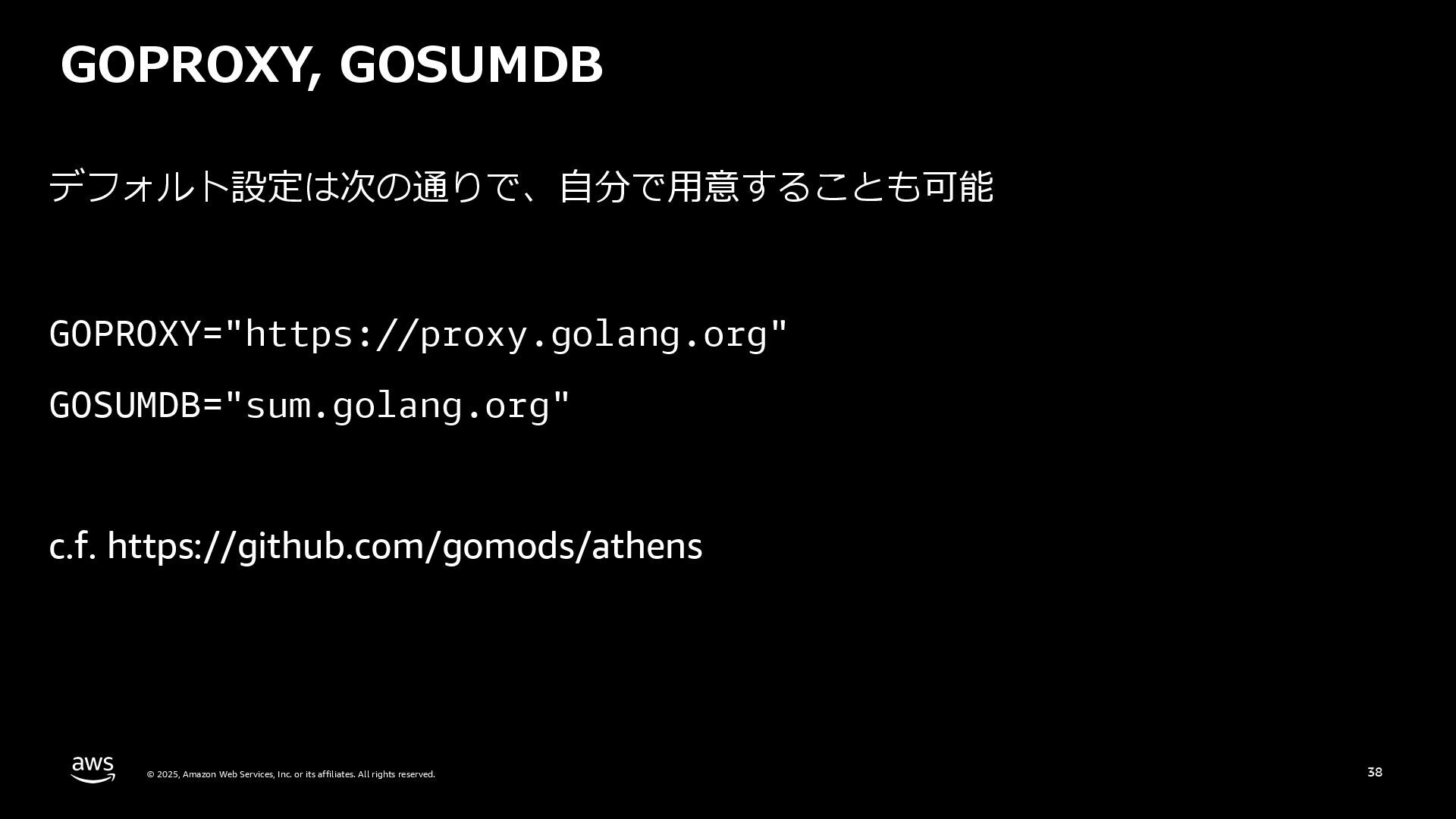 GOPROXY, GOSUMDB

デフォルト設定は次の通りで、自分で用意することも可能

GOPROXY="https://proxy.golang.org"

GOSUMDB="sum.golang.org"

c.f. https://github.com/gomods/athens

aws

© 2025, Amazon Web Services, Inc. or its affiliates. All rights reserved.

38